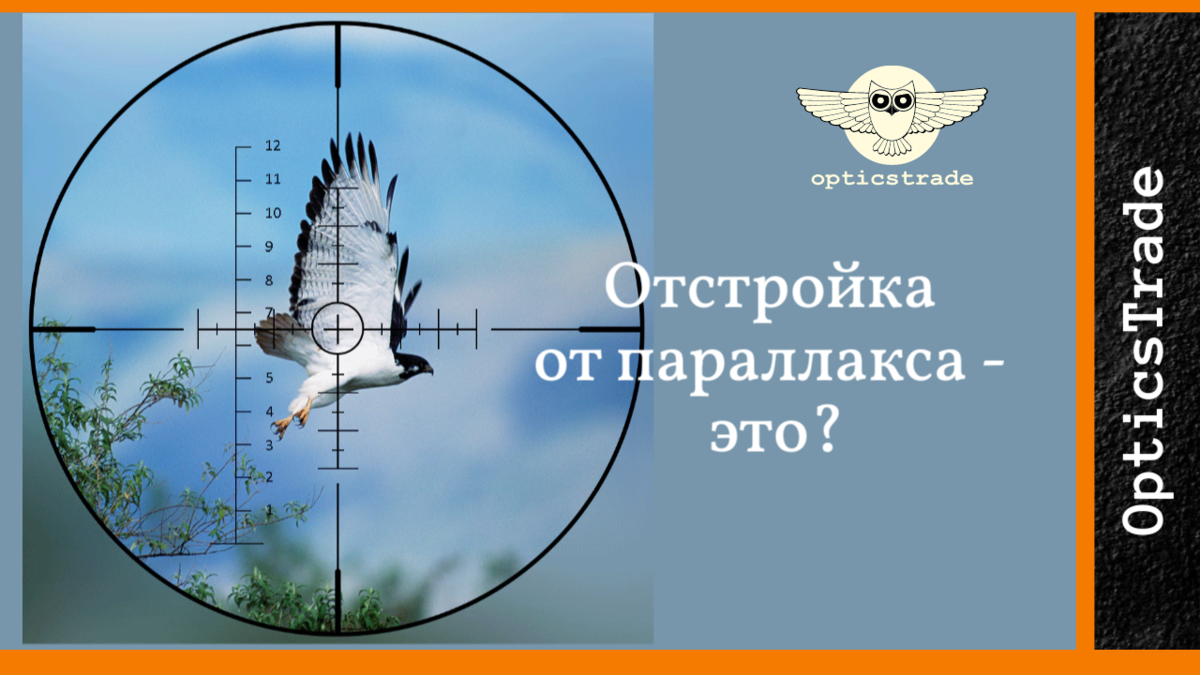 12
11
10
9
8
7
5
4
3
2
1

opticstrade

Отстройка от параллакса - это?

OpticsTrade